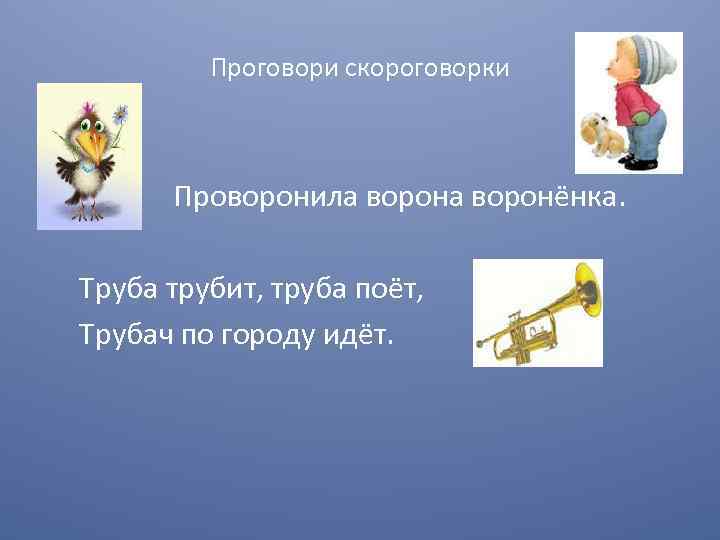 Проговори скороговорки

Проворонила ворона воронёнка.

Труба трубит, труба поёт,
Трубач по городу идёт.